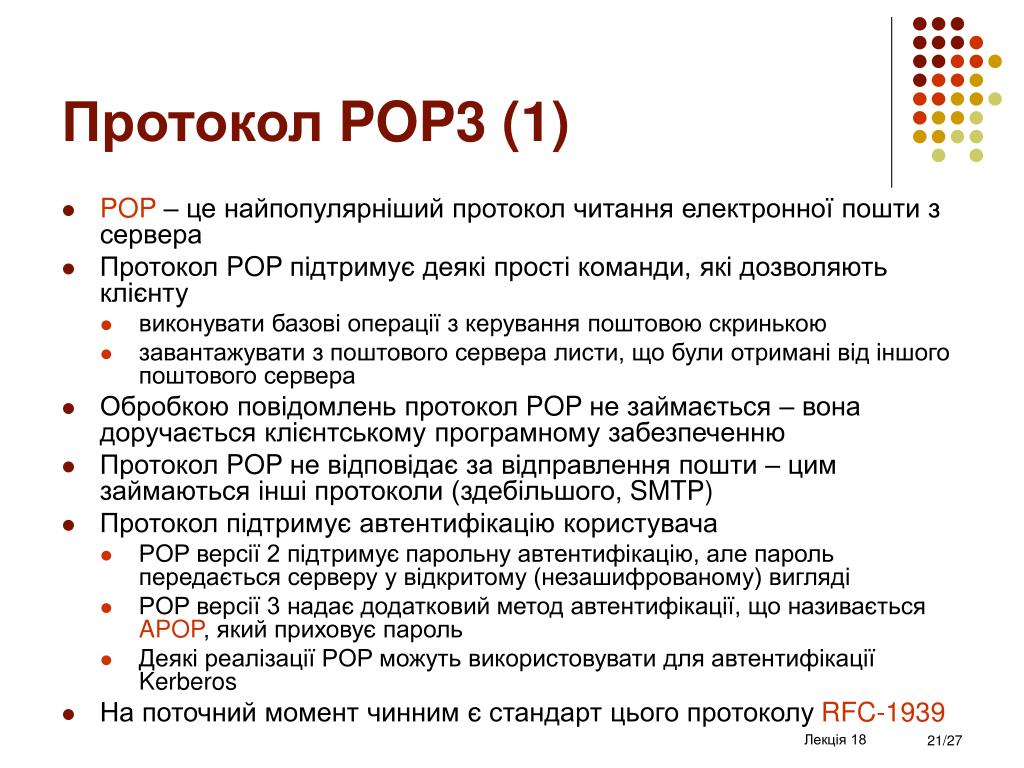 Протокол POP3 (1)

- POP – це найпопулярніший протокол читання електронної пошти з сервера
- Протокол POP підтримує деякі прості команди, які дозволяють клієнту
  - виконувати базові операції з керування поштовою скринькою
  - завантажувати з поштового сервера листи, що були отримані від іншого поштового сервера
- Обробкою повідомлень протокол POP не займається – вона доручається клієнтському програмному забезпеченню
- Протокол POP не відповідає за відправлення пошти – цим займаються інші протоколи (здебільшого, SMTP)
- Протокол підтримує автентифікацію користувача
  - POP версії 2 підтримує парольну автентифікацію, але пароль передається серверу у відкритому (незашифрованому) вигляді
  - POP версії 3 надає додатковий метод автентифікації, що називається APOP, який приховує пароль
  - Деякі реалізації POP можуть використовувати для автентифікації Kerberos
- На поточний момент чинним є стандарт цього протоколу RFC-1939

Лекція 18

21/27